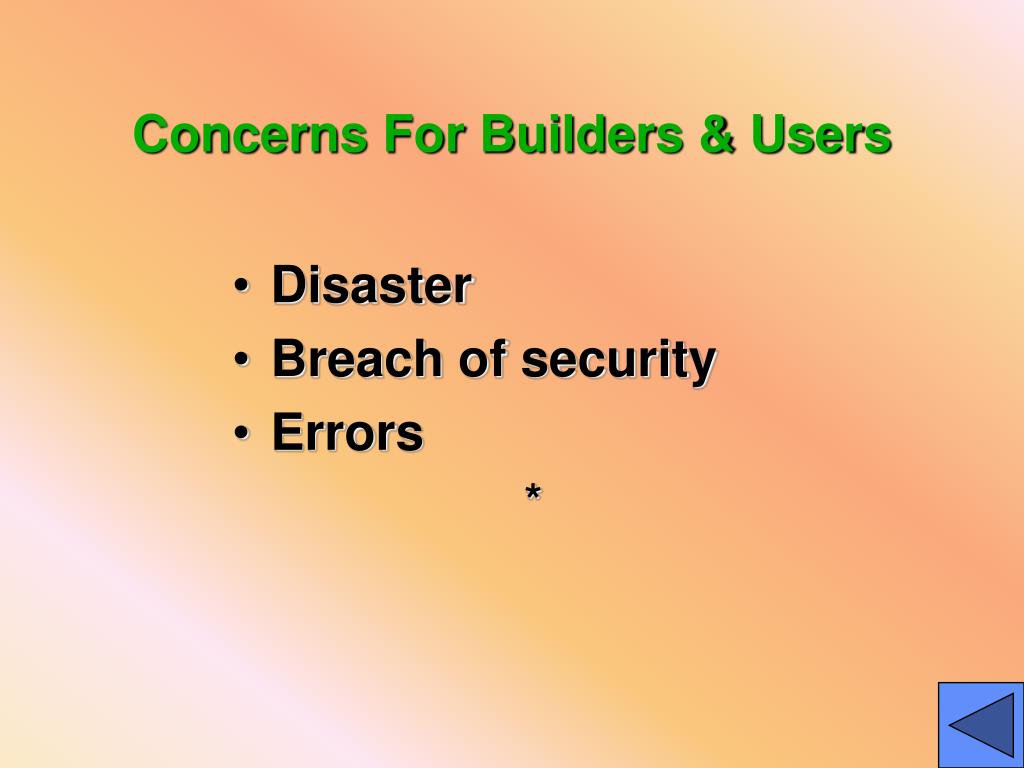 Concerns For Builders & Users

• Disaster
• Breach of security
• Errors

*